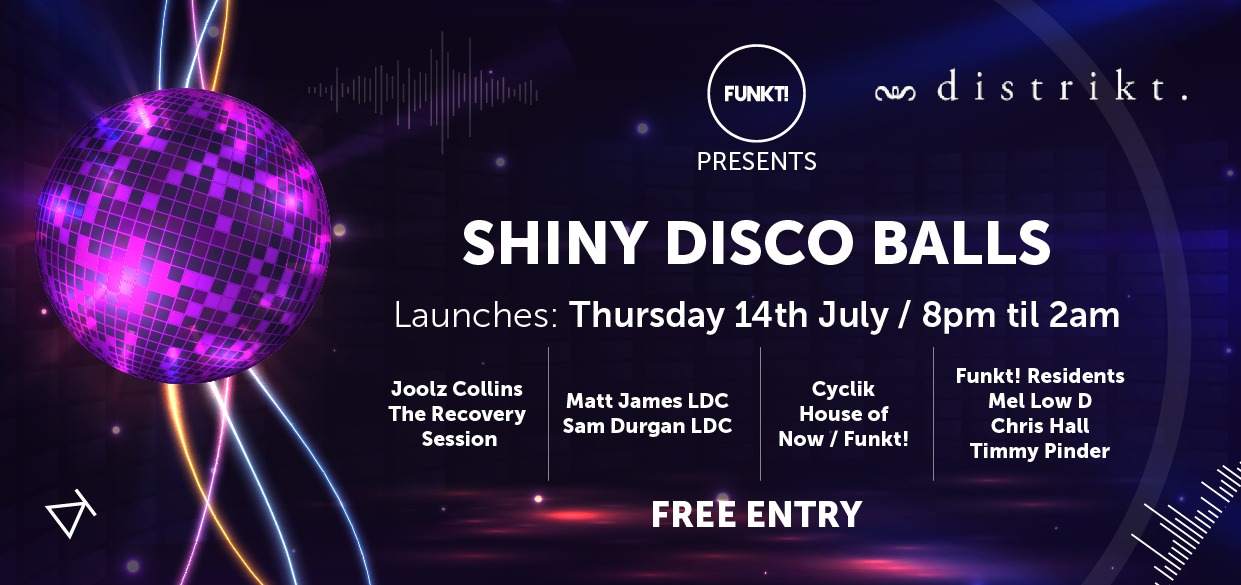 FUNKT!
PRESENTS

distrikt.

SHINY DISCO BALLS

Launches: Thursday 14th July / 8pm til 2am

Joolz Collins
The Recovery Session

Matt James LDC
Sam Durgan LDC

Cyclik
House of Now / Funkt!

Funkt! Residents
Mel Low D
Chris Hall
Timmy Pinder

FREE ENTRY